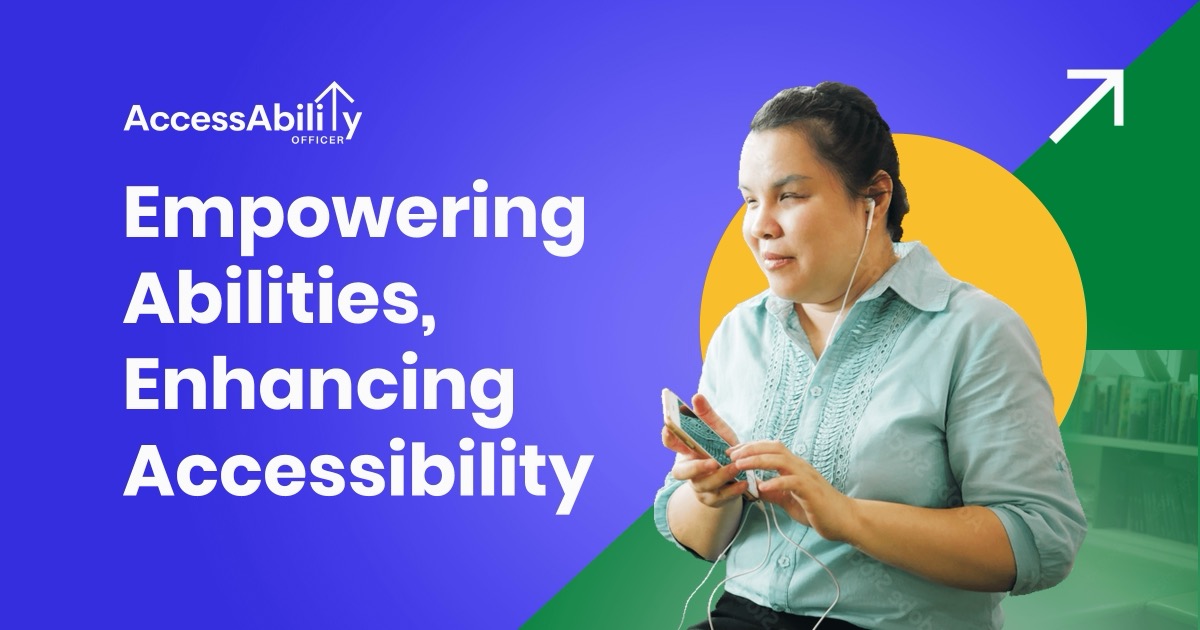 AccessAbility
OFFICER

Empowering Abilities, Enhancing Accessibility